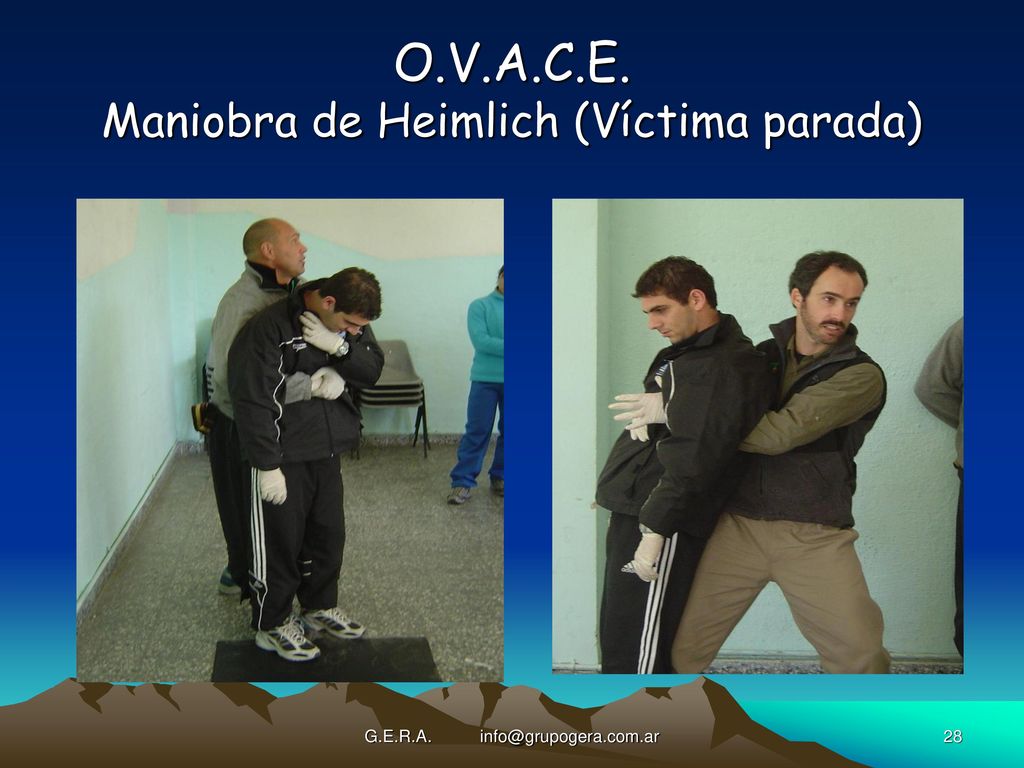 O.V.A.C.E.
Maniobra de Heimlich (Víctima parada)

G.E.R.A. info@grupogera.com.ar

28